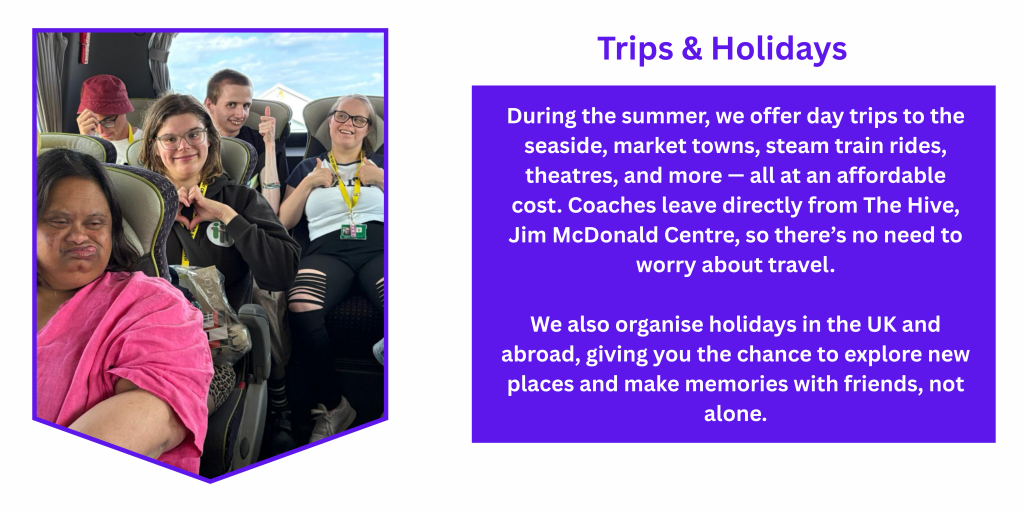 Trips & Holidays

During the summer, we offer day trips to the seaside, market towns, steam train rides, theatres, and more — all at an affordable cost. Coaches leave directly from The Hive, Jim McDonald Centre, so there's no need to worry about travel.

We also organise holidays in the UK and abroad, giving you the chance to explore new places and make memories with friends, not alone.